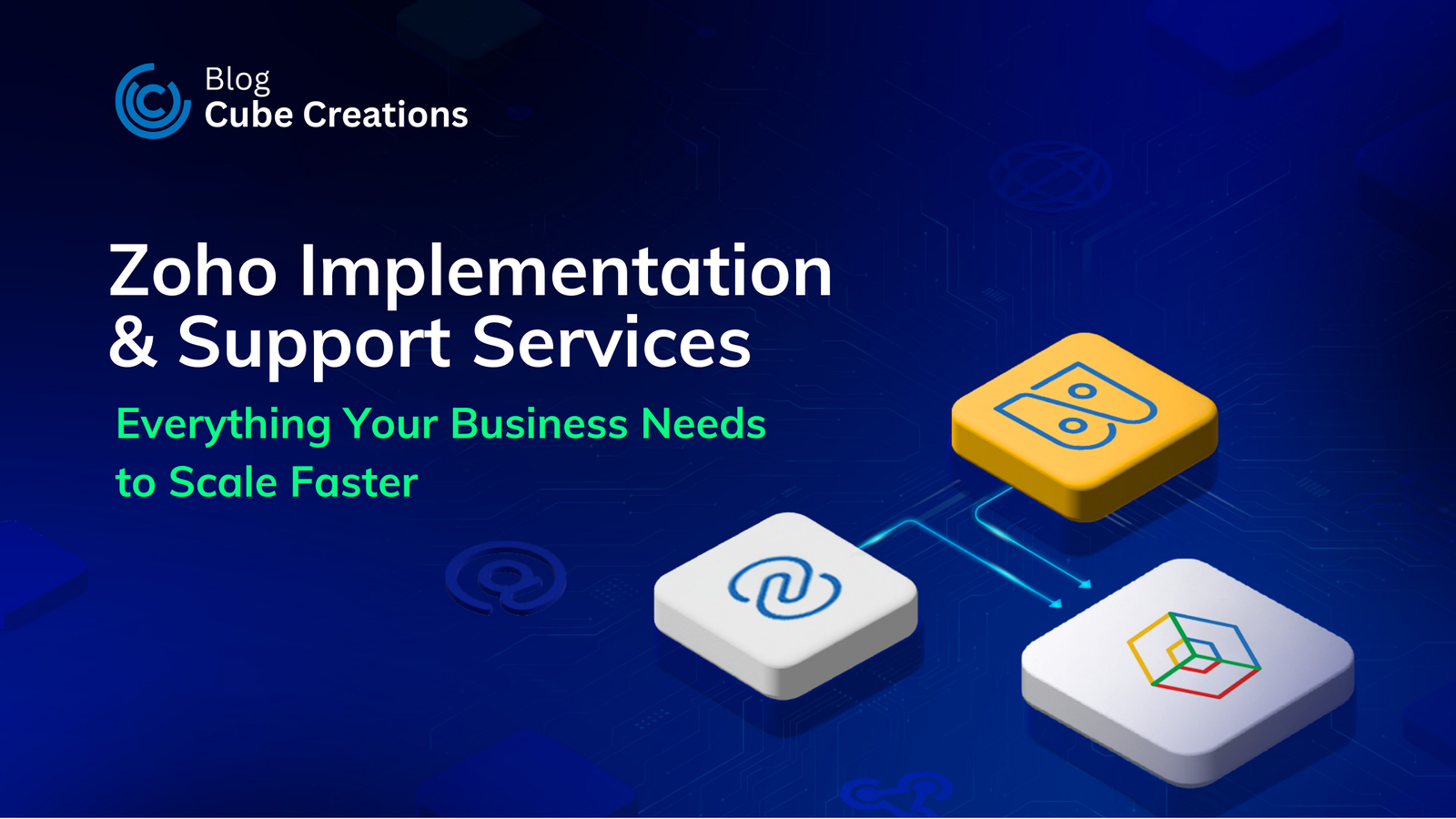 Blog
Cube Creations

Zoho Implementation & Support Services

Everything Your Business Needs to Scale Faster